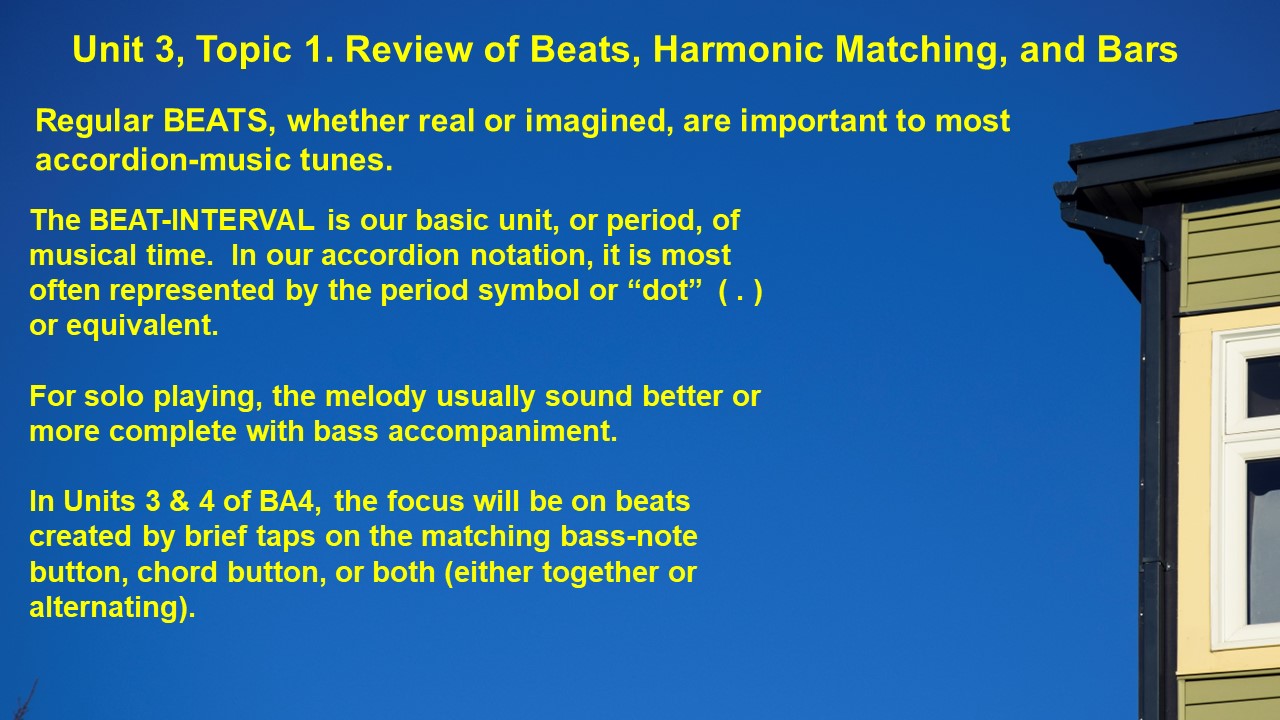 Unit 3, Topic 1. Review of Beats, Harmonic Matching, and Bars

Regular BEATS, whether real or imagined, are important to most accordion-music tunes.

The BEAT-INTERVAL is our basic unit, or period, of musical time. In our accordion notation, it is most often represented by the period symbol or “dot” ( . ) or equivalent.

For solo playing, the melody usually sound better or more complete with bass accompaniment.

In Units 3 & 4 of BA4, the focus will be on beats created by brief taps on the matching bass-note button, chord button, or both (either together or alternating).